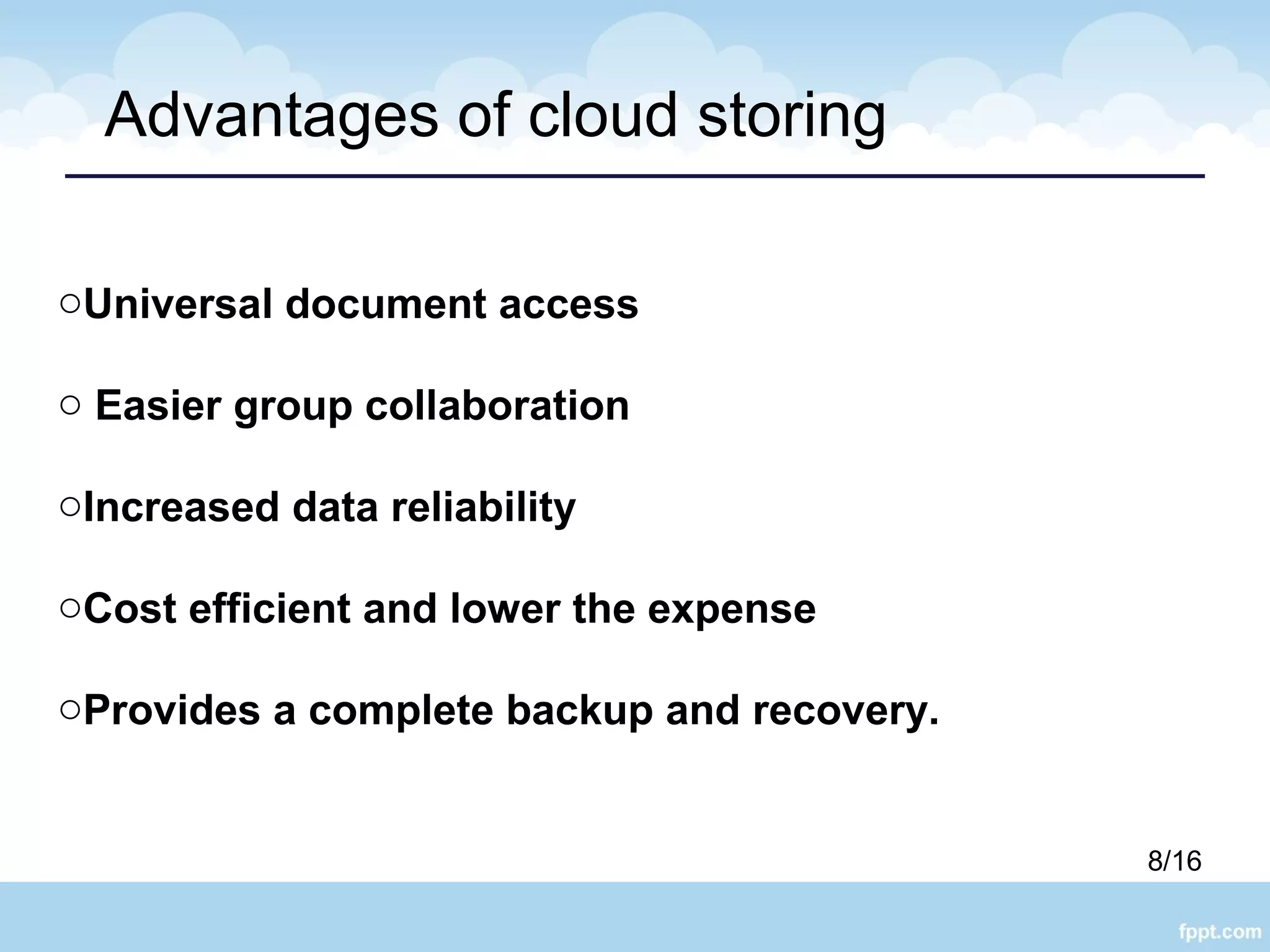 Advantages of cloud storing

○Universal document access

○ Easier group collaboration

○Increased data reliability

○Cost efficient and lower the expense

○Provides a complete backup and recovery.

8/16

fppt.com